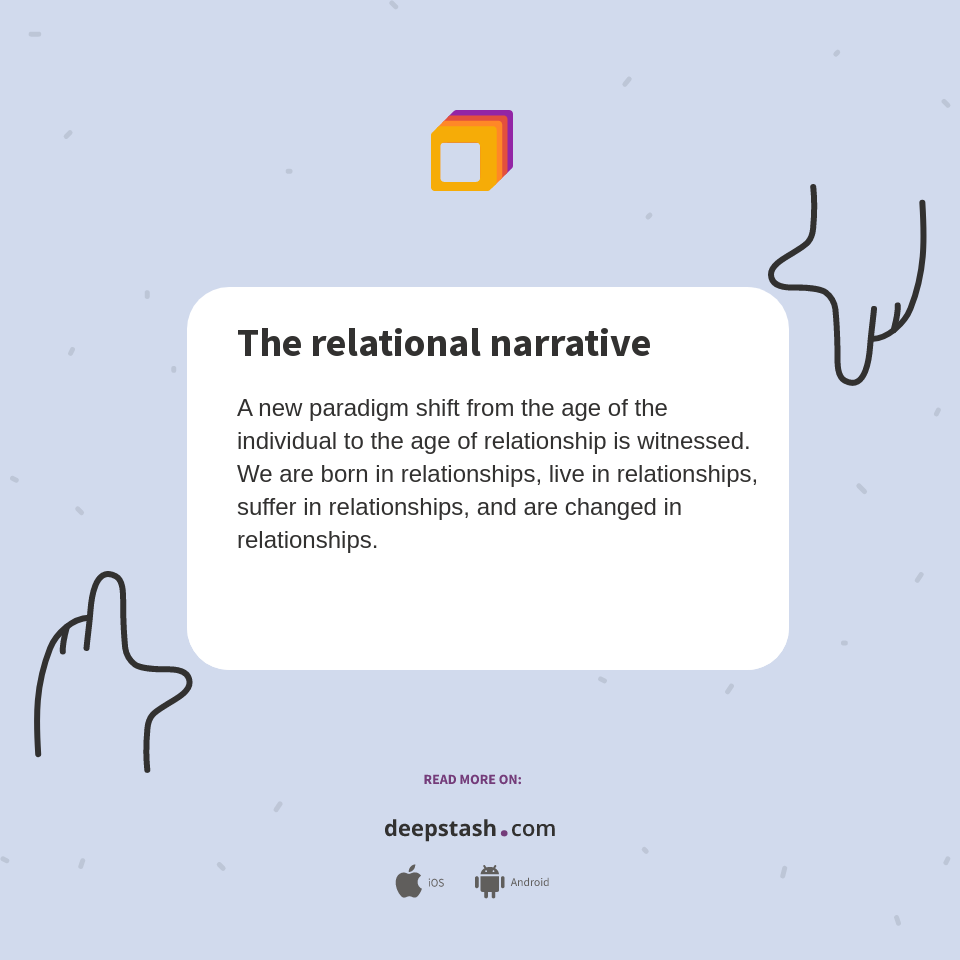 The relational narrative

A new paradigm shift from the age of the individual to the age of relationship is witnessed. We are born in relationships, live in relationships, suffer in relationships, and are changed in relationships.

READ MORE ON:

deepstash.com

iOS Android